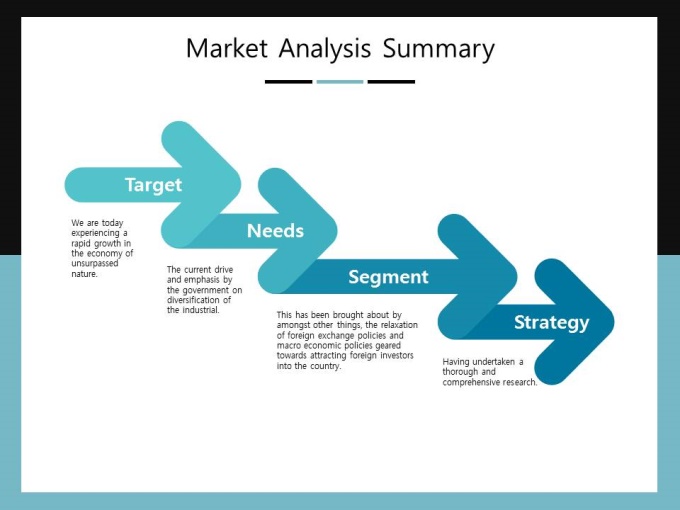 Market Analysis Summary

Target

We are today experiencing a rapid growth in the economy of unsurpassed nature.

Needs

The current drive and emphasis by the government on diversification of the industrial.

Segment

This has been brought about by amongst other things, the relaxation of foreign exchange policies and macro economic policies geared towards attracting foreign investors into the country.

Strategy

Having undertaken a thorough and comprehensive research.